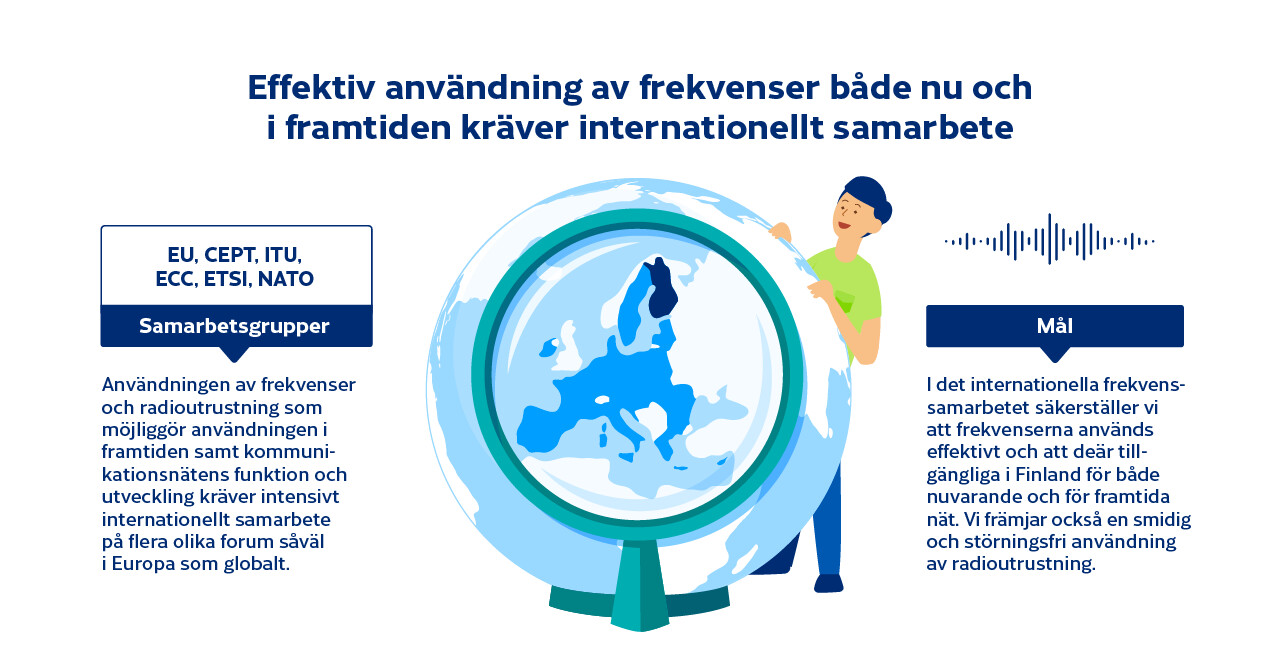 Effektiv användning av frekvenser både nu och i framtiden kräver internationellt samarbete

EU, CEPT, ITU, ECC, ETSI, NATO

Samarbetsgrupper

Användningen av frekvenser och radioutrustning som möjliggör användningen i framtiden samt kommunikationsnätens funktion och utveckling kräver intensivt internationellt samarbete på flera olika forum såväl i Europa som globalt.

Mål

I det internationella frekvenssamarbetet säkerställer vi att frekvenserna används effektivt och att deär tillgängliga i Finland för både nuvarande och för framtida nät. Vi främjar också en smidig och störningsfri användning av radioutrustning.